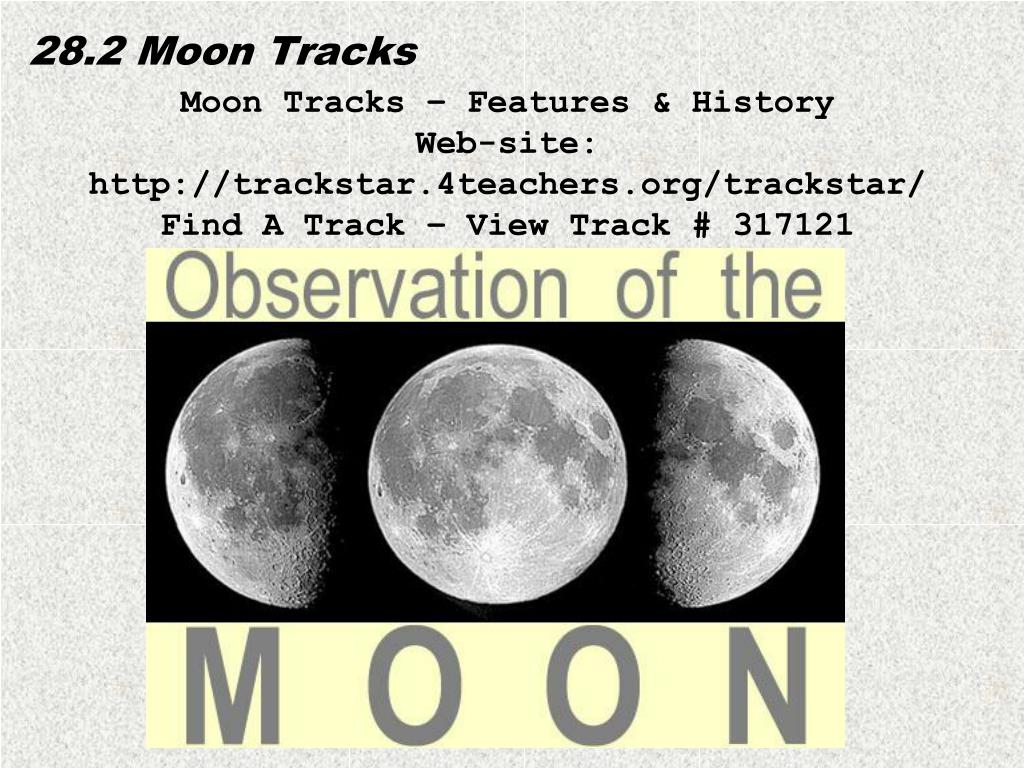 28.2 Moon Tracks

Moon Tracks – Features & History
Web-site:
http://trackstar.4teachers.org/trackstar/
Find A Track – View Track # 317121

Observation of the

M O O N